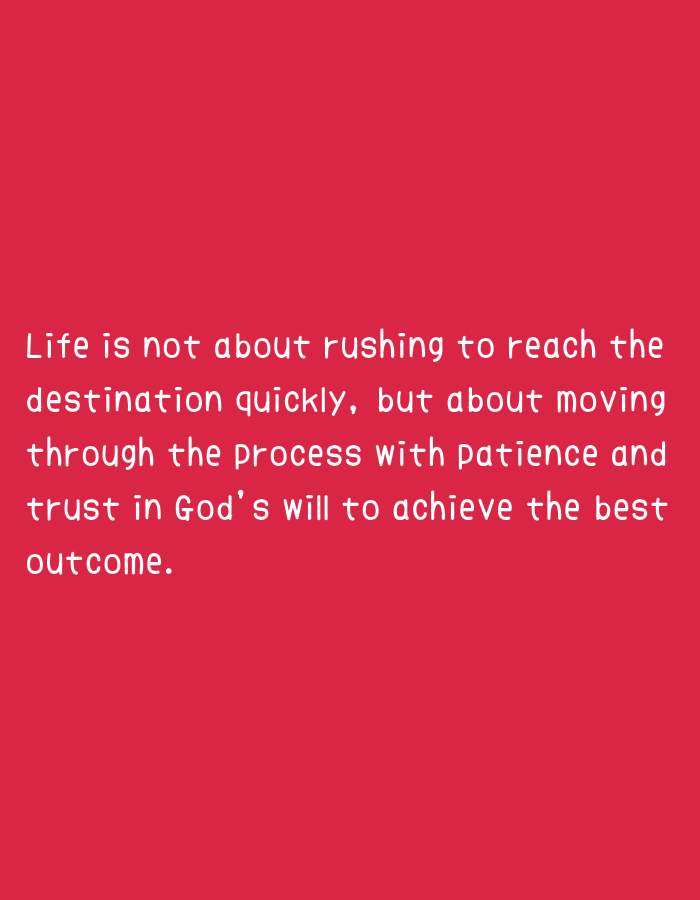 Life is not about rushing to reach the destination quickly, but about moving through the process with patience and trust in God's will to achieve the best outcome.